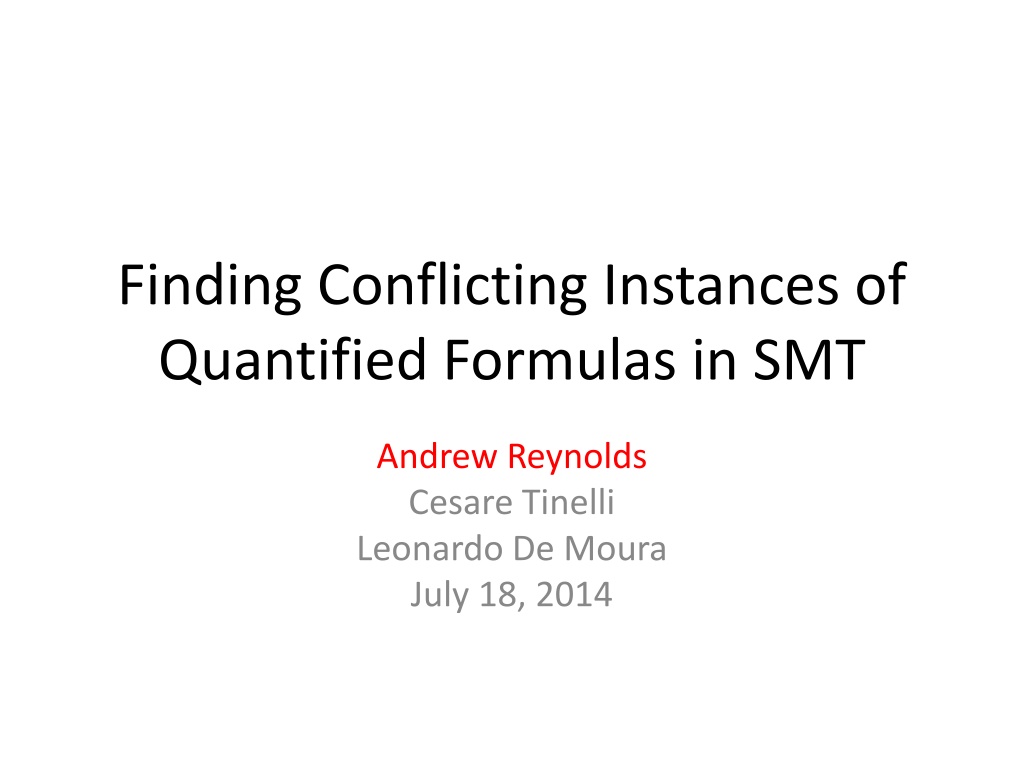 Finding Conflicting Instances of Quantified Formulas in SMT

Andrew Reynolds
Cesare Tinelli
Leonardo De Moura
July 18, 2014